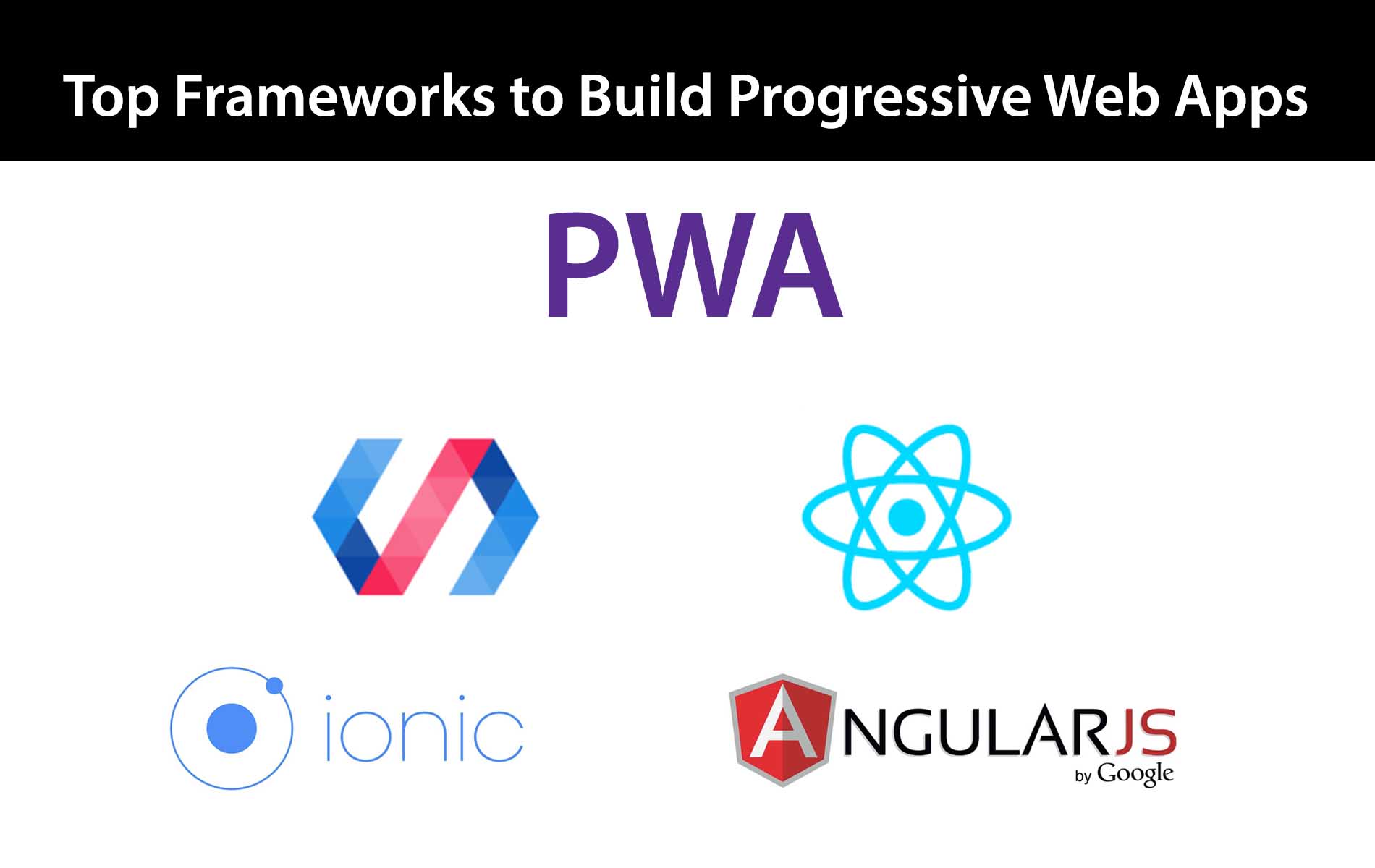 Top Frameworks to Build Progressive Web Apps

PWA

ionic

ANGULARJS
by Google